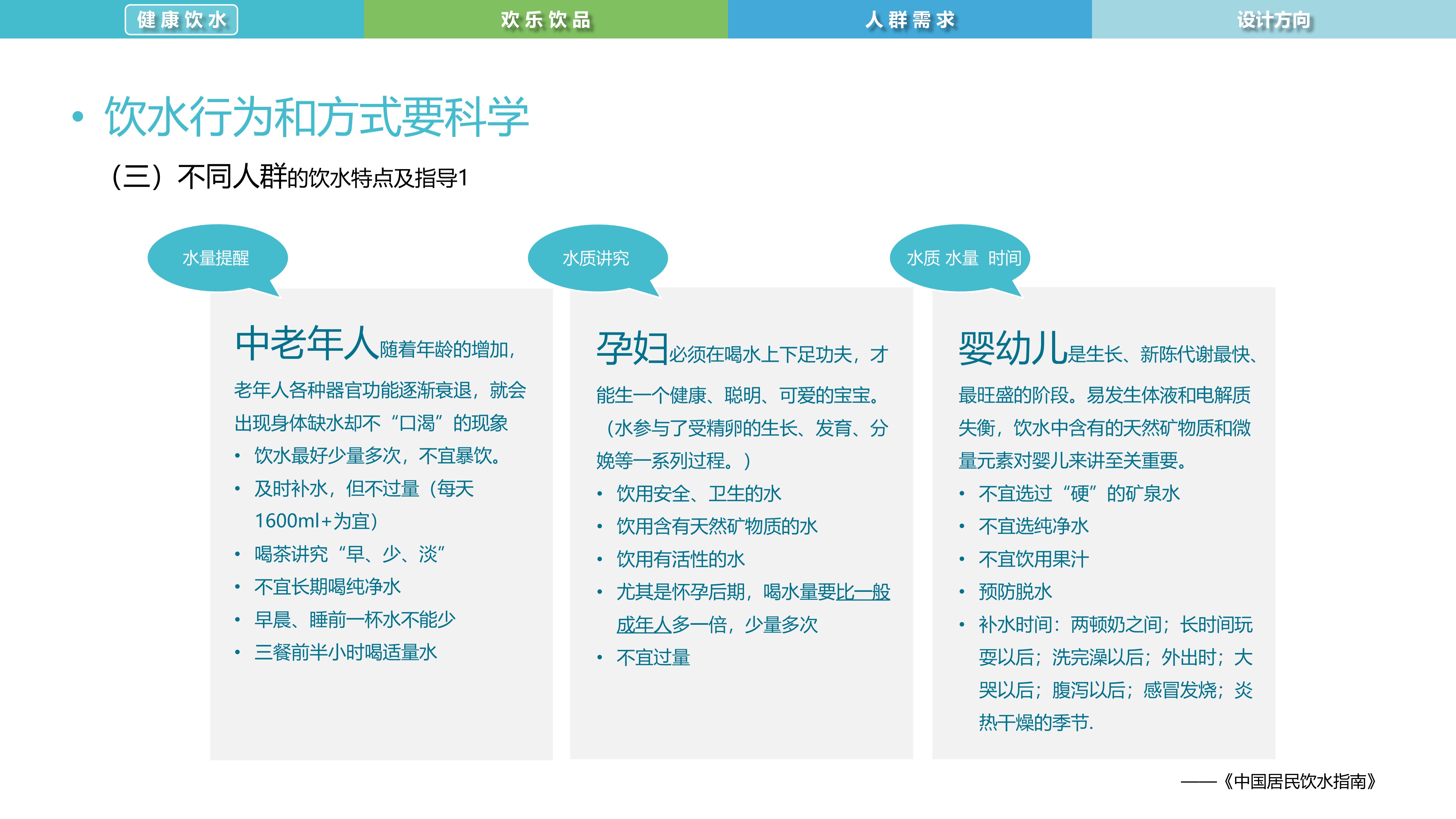 健康饮水　欢乐饮品　人群需求　设计方向

• 饮水行为和方式要科学

（三）不同人群的饮水特点及指导1

水量提醒

中老年人随着年龄的增加，老年人各种器官功能逐渐衰退，就会出现身体缺水却不“口渴”的现象

• 饮水最好少量多次，不宜暴饮。
• 及时补水，但不过量（每天1600ml+为宜）
• 喝茶讲究“早、少、淡”
• 不宜长期喝纯净水
• 早晨、睡前一杯水不能少
• 三餐前半小时喝适量水

水质讲究

孕妇必须在喝水上下足功夫，才能生一个健康、聪明、可爱的宝宝。（水参与了受精卵的生长、发育、分娩等一系列过程。）

• 饮用安全、卫生的水
• 饮用含有天然矿物质的水
• 饮用有活性的水
• 尤其是怀孕后期，喝水量要比一般成年人多一倍，少量多次
• 不宜过量

水质 水量 时间

婴幼儿是生长、新陈代谢最快、最旺盛的阶段。易发生体液和电解质失衡，饮水中含有的天然矿物质和微量元素对婴儿来讲至关重要。

• 不宜选过“硬”的矿泉水
• 不宜选纯净水
• 不宜饮用果汁
• 预防脱水
• 补水时间：两顿奶之间；长时间玩耍以后；洗完澡以后；外出时；大哭以后；腹泻以后；感冒发烧；炎热干燥的季节.

——《中国居民饮水指南》